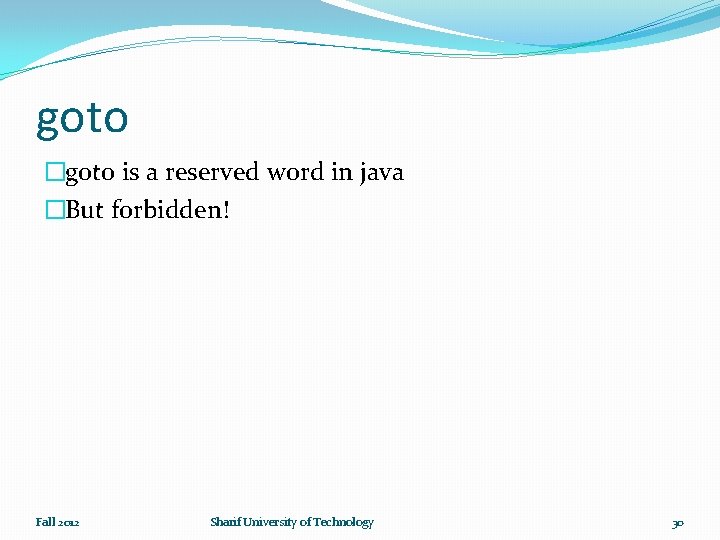 goto

goto is a reserved word in java

But forbidden!

Fall 2012 Sharif University of Technology 30